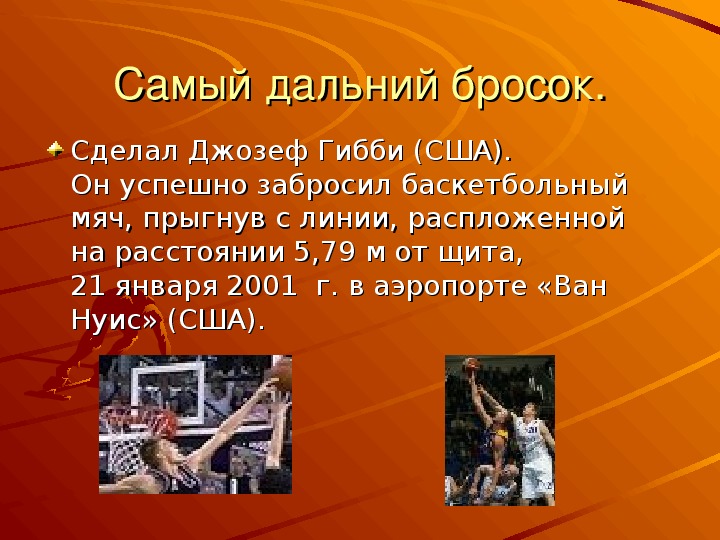 Самый дальний бросок.

Сделал Джозеф Гибби (США). Он успешно забросил баскетбольный мяч, прыгнув с линии, распложенной на расстоянии 5,79 м от щита, 21 января 2001 г. в аэропорте «Ван Нуис» (США).